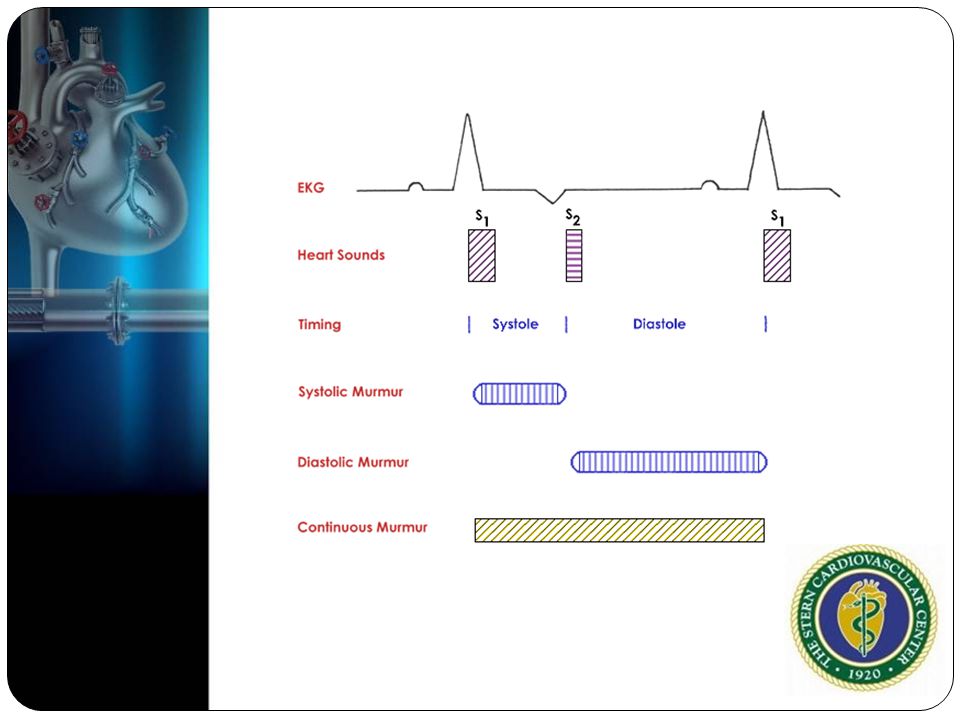 EKG

$S_1$ $S_2$ $S_1$

Heart Sounds

Timing Systole Diastole

Systolic Murmur

Diastolic Murmur

Continuous Murmur

THE STERN CARDIOVASCULAR CENTER 1920